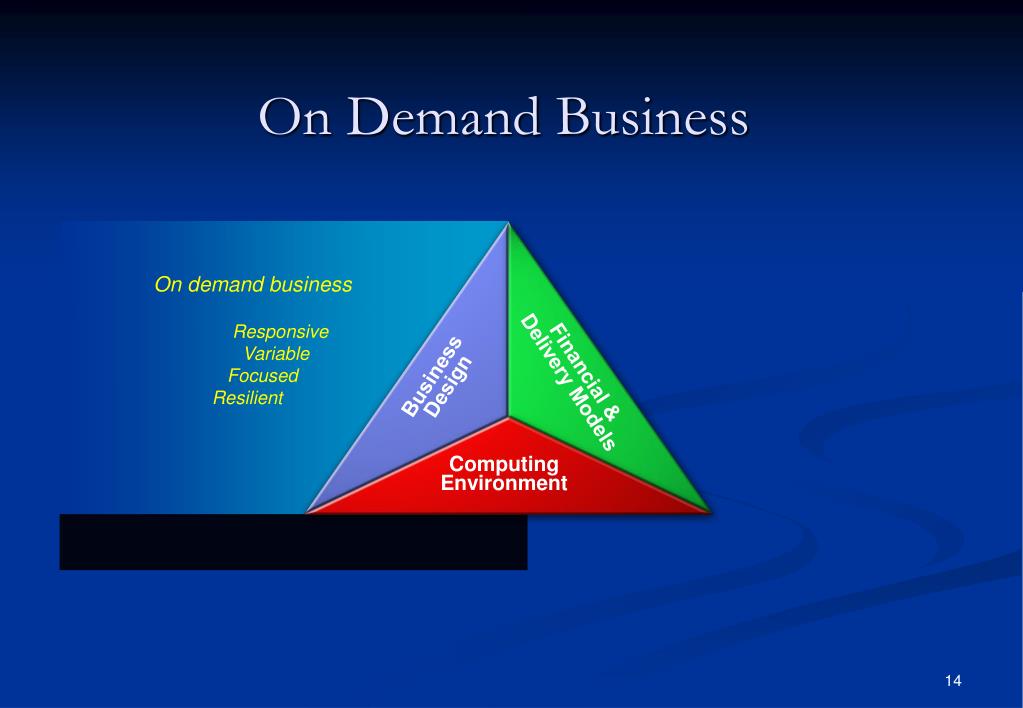 On Demand Business

On demand business

Responsive
Variable
Focused
Resilient

Business Design

Financial & Delivery Models

Computing Environment

14